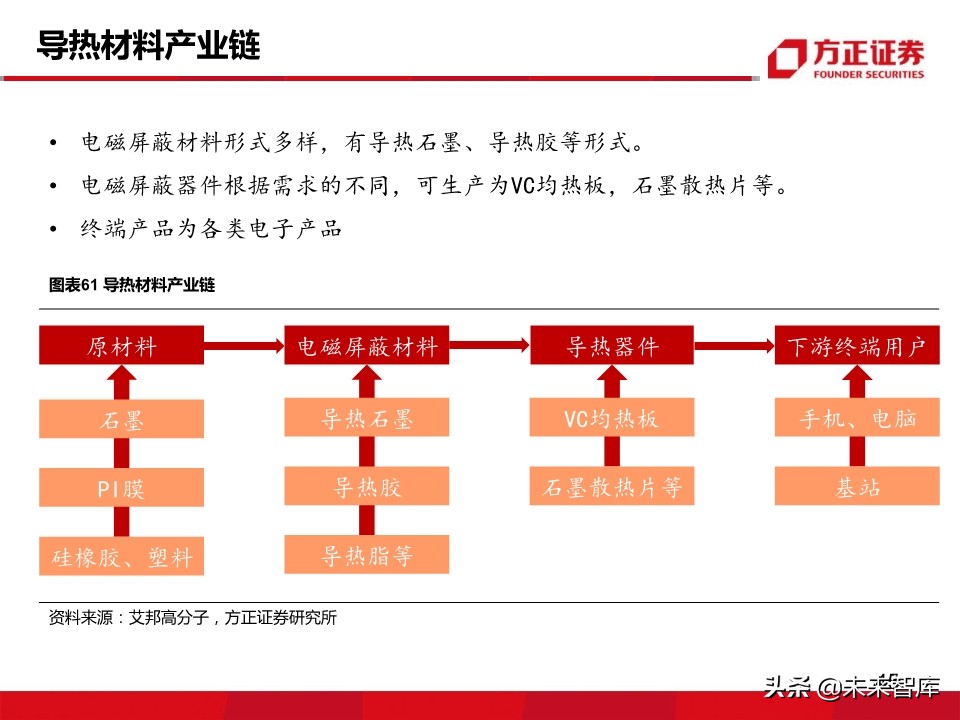 导热材料产业链

方正证券
FOUNDER SECURITIES

• 电磁屏蔽材料形式多样，有导热石墨、导热胶等形式。

• 电磁屏蔽器件根据需求的不同，可生产为VC均热板，石墨散热片等。

• 终端产品为各类电子产品

图表61 导热材料产业链

原材料
石墨
PI膜
硅橡胶、塑料

电磁屏蔽材料
导热石墨
导热胶
导热脂等

导热器件
VC均热板
石墨散热片等

下游终端用户
手机、电脑
基站

资料来源：艾邦高分子，方正证券研究所

头条 @未来智库